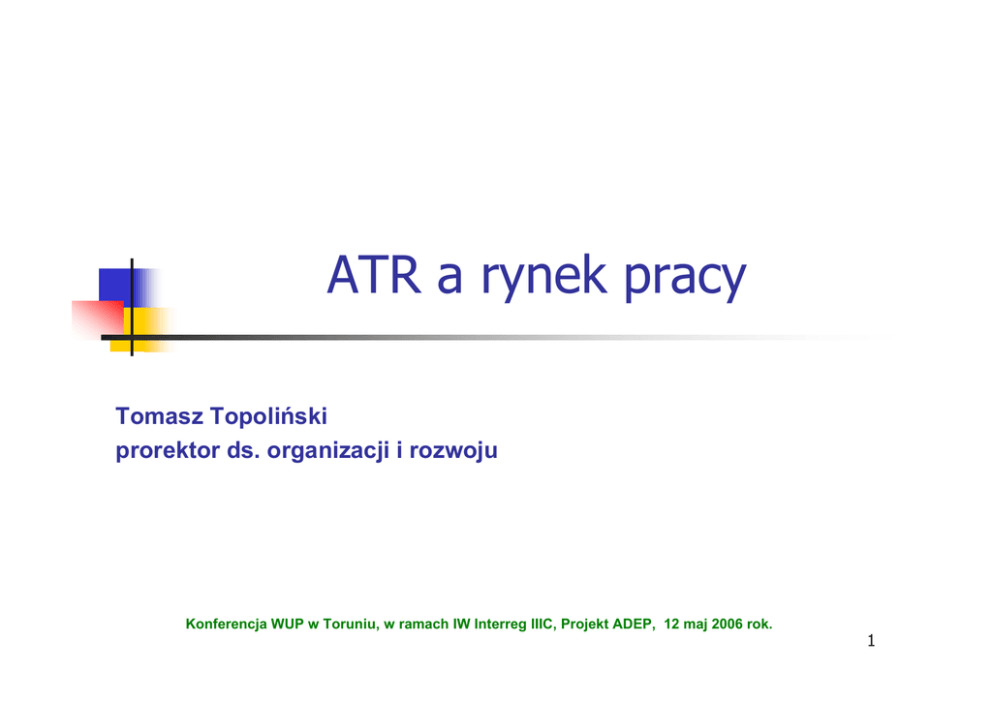 ATR a rynek pracy

Tomasz Topoliński
prorektor ds. organizacji i rozwoju

Konferencja WUP w Toruniu, w ramach IW Interreg IIIC, Projekt ADEP, 12 maj 2006 rok.

1